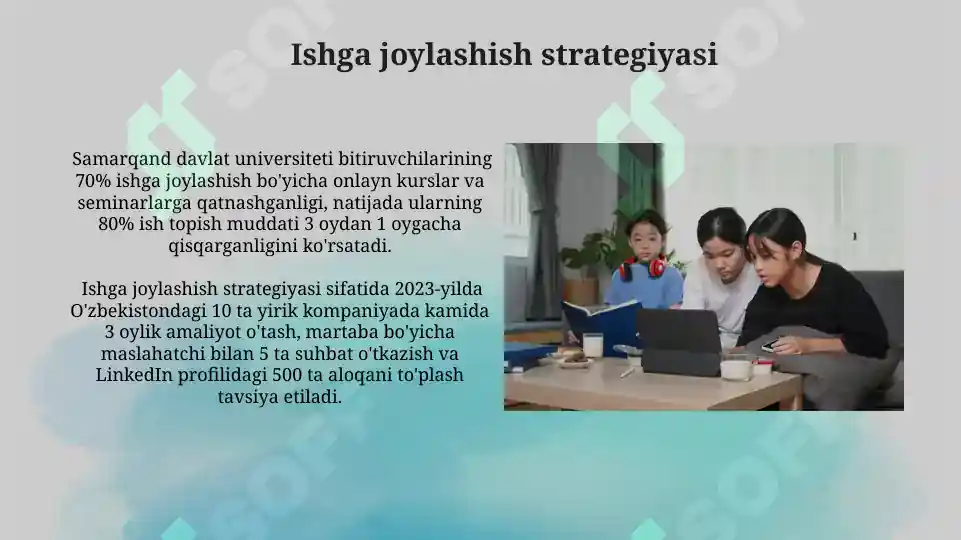 Ishga joylashish strategiyasi

Samarqand davlat universiteti bitiruvchilarining 70% ishga joylashish bo'yicha onlayn kurslar va seminarlarga qatnashganligi, natijada ularning 80% ish topish muddati 3 oydan 1 oygacha qisqarganligini ko'rsatadi.

Ishga joylashish strategiyasi sifatida 2023-yilda O'zbekistondagi 10 ta yirik kompaniyada kamida 3 oylik amaliyot o'tash, martaba bo'yicha maslahatchi bilan 5 ta suhbat o'tkazish va LinkedIn profilidagi 500 ta aloqani to'plash tavsiya etiladi.